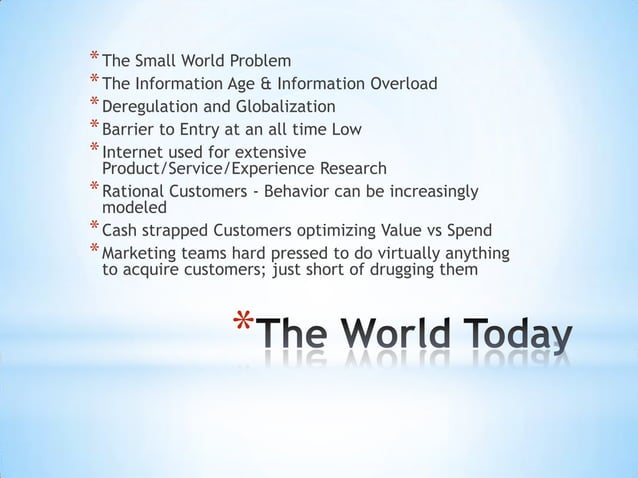 * The Small World Problem
* The Information Age & Information Overload
* Deregulation and Globalization
* Barrier to Entry at an all time Low
* Internet used for extensive Product/Service/Experience Research
* Rational Customers - Behavior can be increasingly modeled
* Cash strapped Customers optimizing Value vs Spend
* Marketing teams hard pressed to do virtually anything to acquire customers; just short of drugging them

*The World Today